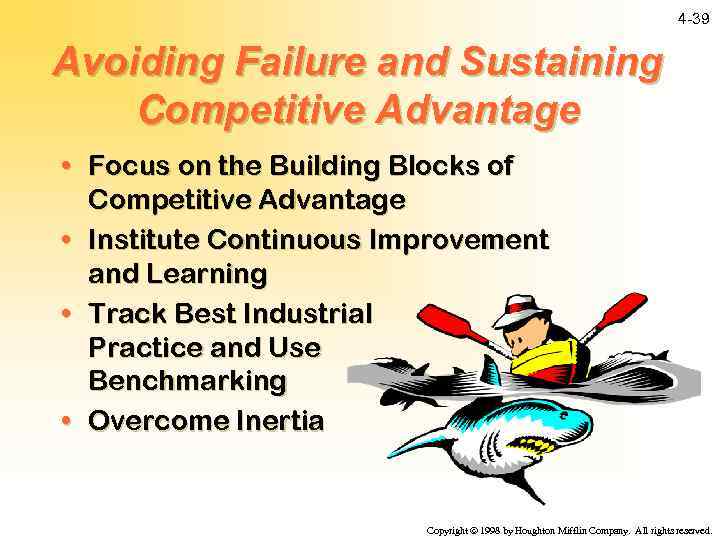 4-39

Avoiding Failure and Sustaining Competitive Advantage

• Focus on the Building Blocks of Competitive Advantage
• Institute Continuous Improvement and Learning
• Track Best Industrial Practice and Use Benchmarking
• Overcome Inertia

Copyright © 1998 by Houghton Mifflin Company. All rights reserved.